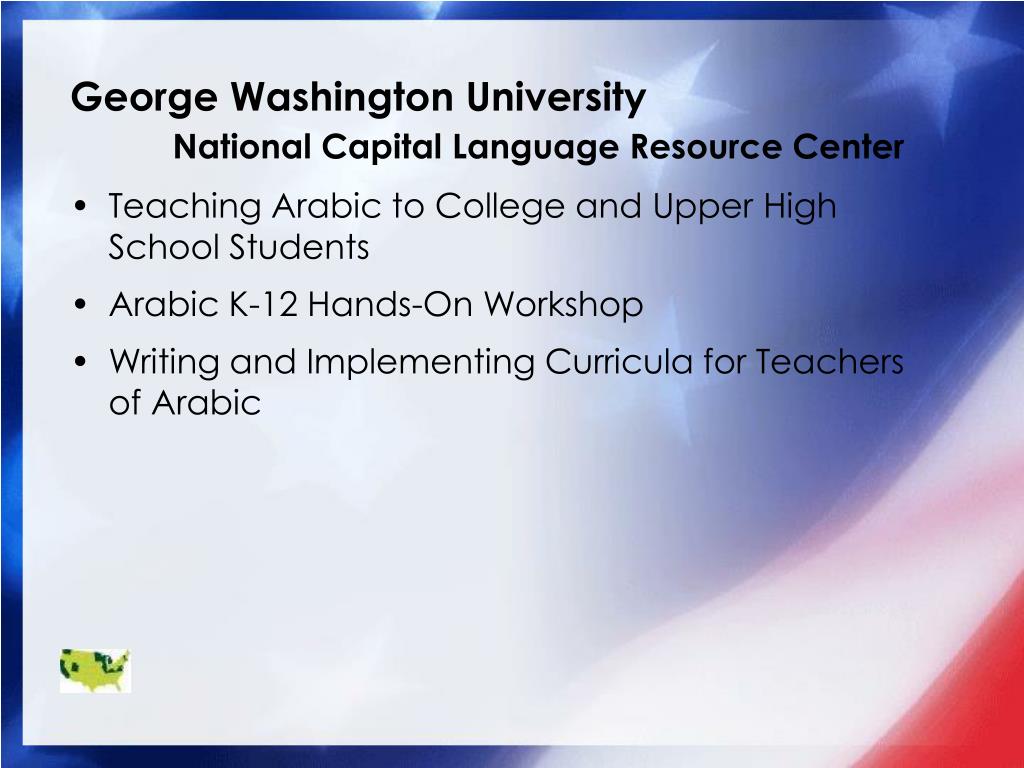 George Washington University
National Capital Language Resource Center

• Teaching Arabic to College and Upper High School Students
• Arabic K-12 Hands-On Workshop
• Writing and Implementing Curricula for Teachers of Arabic